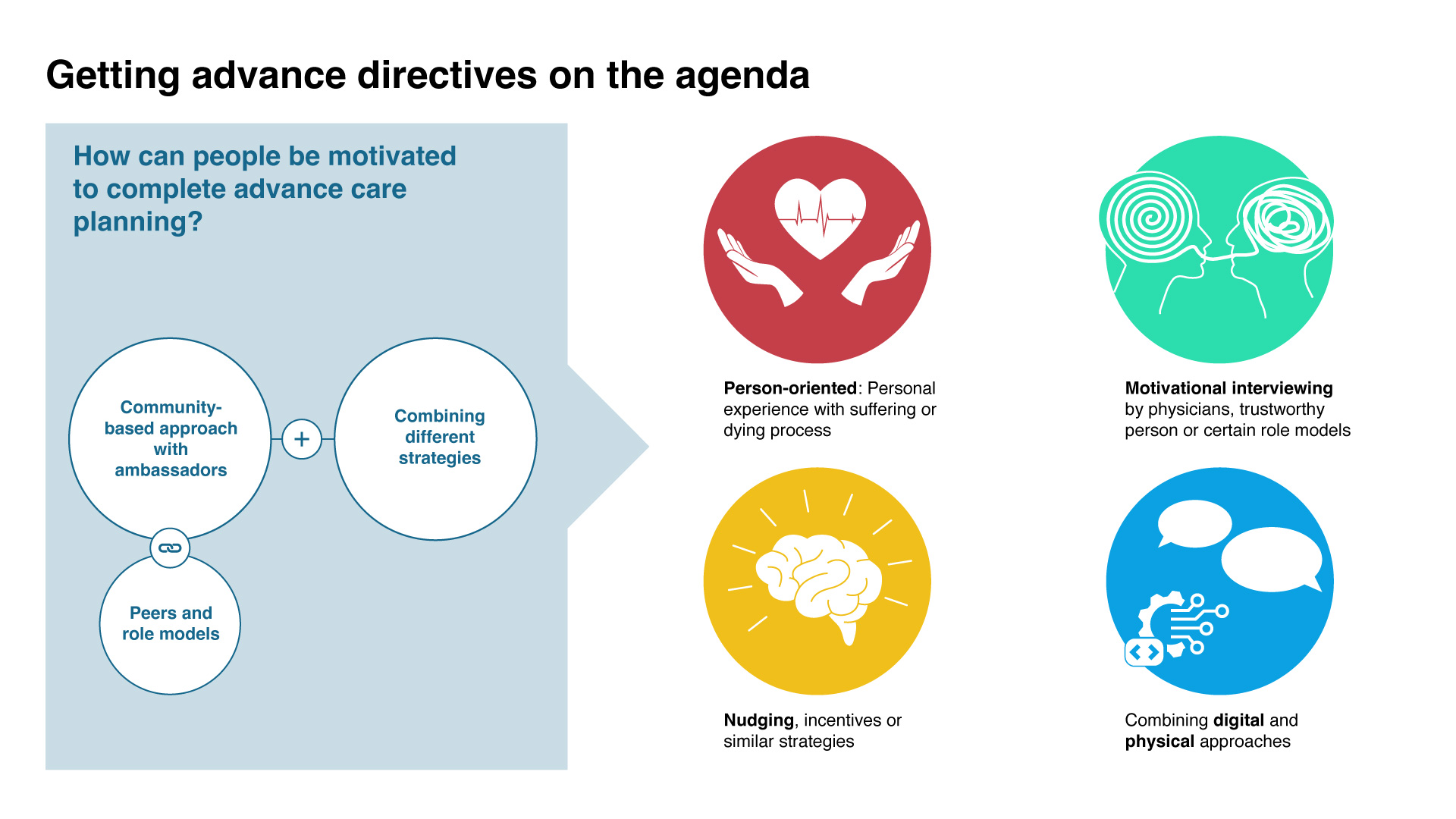 Getting advance directives on the agenda

How can people be motivated to complete advance care planning?

Community-based approach with ambassadors

+

Combining different strategies

Peers and role models

Person-oriented: Personal experience with suffering or dying process

Motivational interviewing by physicians, trustworthy person or certain role models

Nudging, incentives or similar strategies

Combining digital and physical approaches